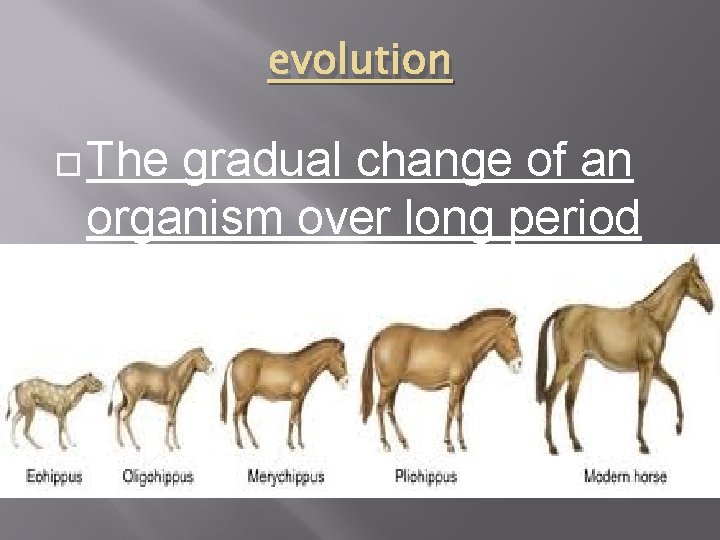 evolution

The gradual change of an organism over long period

Eohippus

Oligohippus

Merychippus

Pliohippus

Modern horse